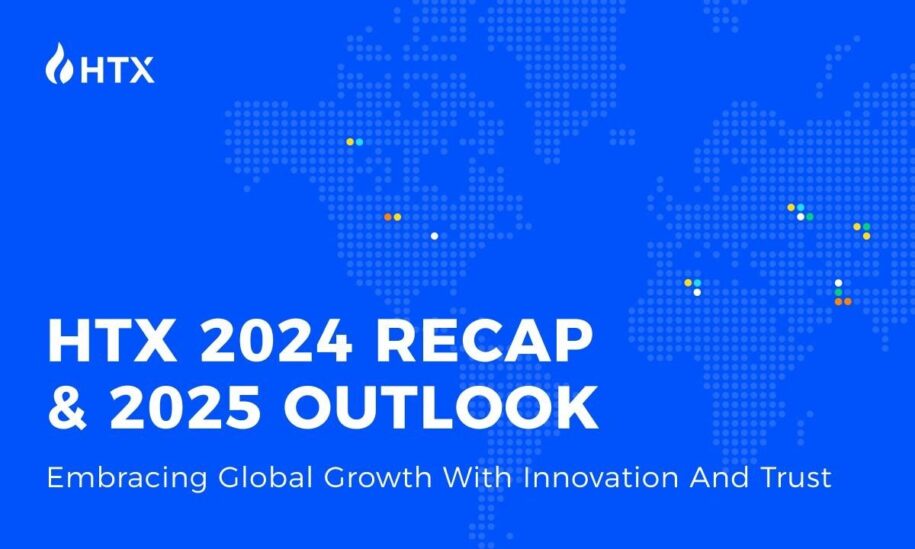 HTX

HTX 2024 RECAP & 2025 OUTLOOK

Embracing Global Growth With Innovation And Trust